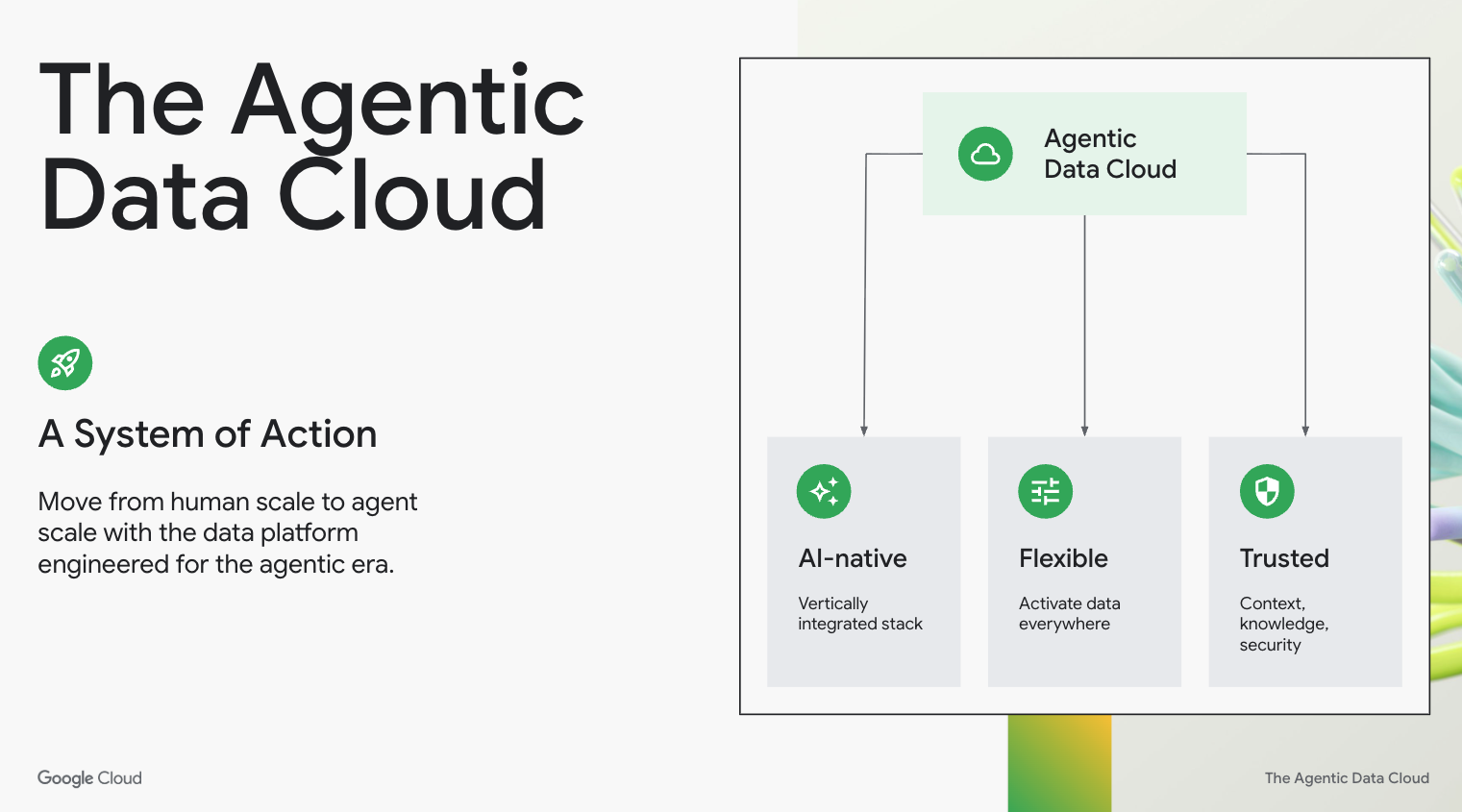 The Agentic Data Cloud

A System of Action

Move from human scale to agent scale with the data platform engineered for the agentic era.

Agentic Data Cloud

AI-native

Vertically integrated stack

Flexible

Activate data everywhere

Trusted

Context, knowledge, security

Google Cloud

The Agentic Data Cloud